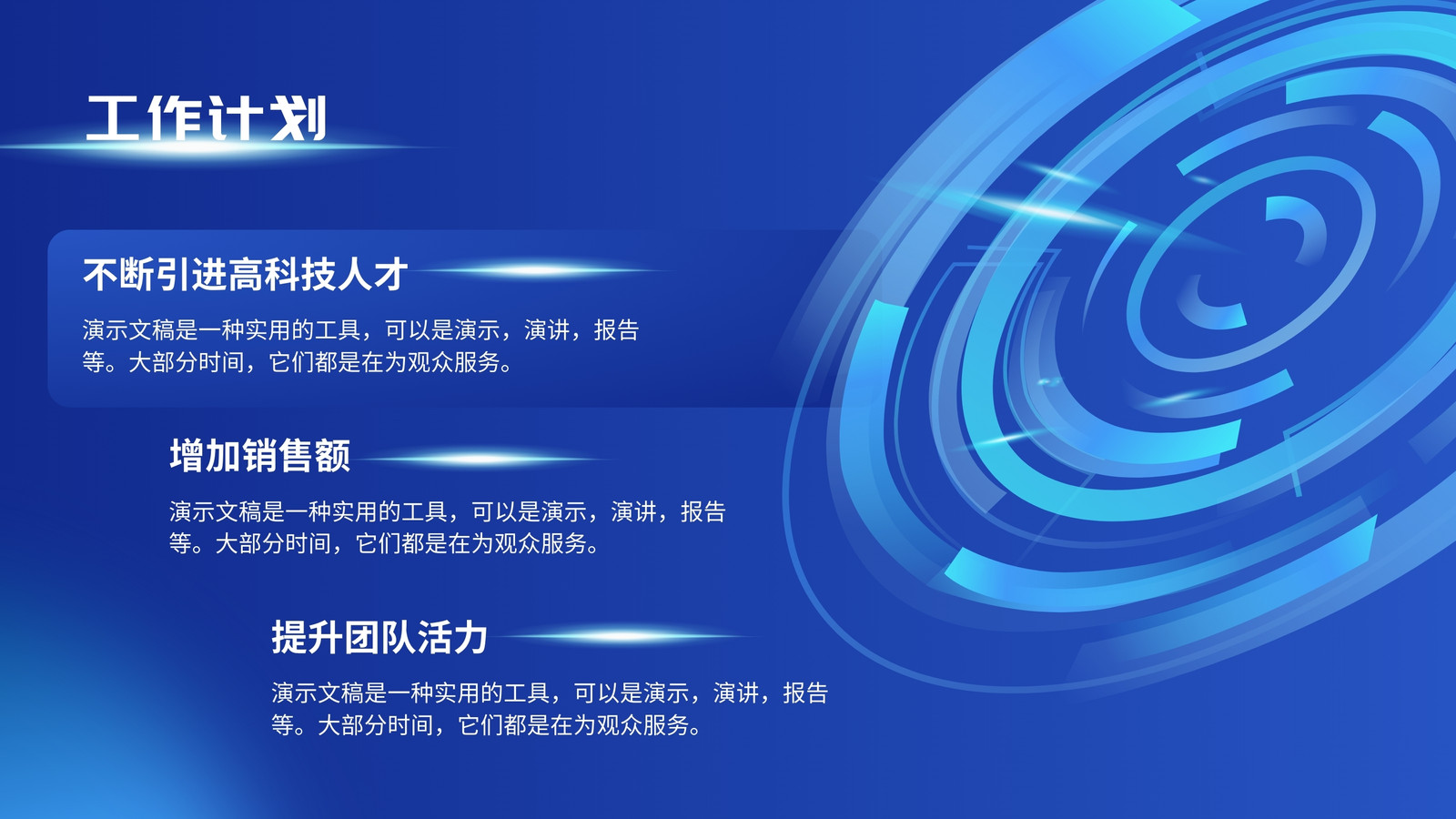 工作计划

不断引进高科技人才

演示文稿是一种实用的工具，可以是演示，演讲，报告等。大部分时间，它们都是在为观众服务。

增加销售额

演示文稿是一种实用的工具，可以是演示，演讲，报告等。大部分时间，它们都是在为观众服务。

提升团队活力

演示文稿是一种实用的工具，可以是演示，演讲，报告等。大部分时间，它们都是在为观众服务。